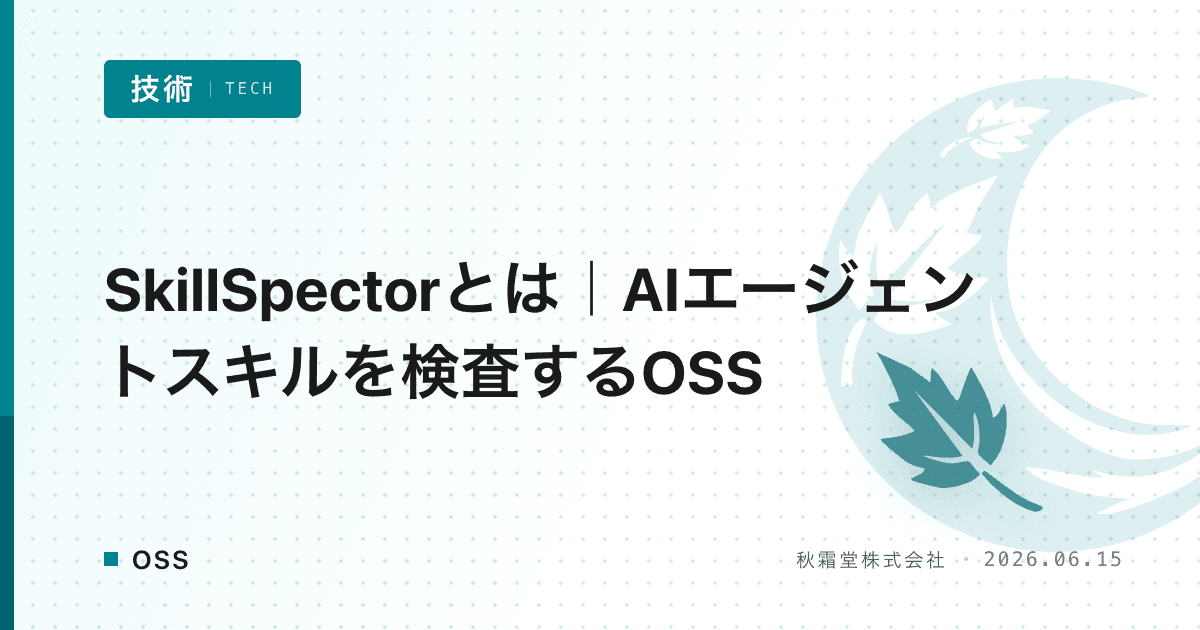 技術 | TECH

SkillSpectorとは｜AIエージェントスキルを検査するOSS

OSS

秋霜堂株式会社 · 2026.06.15